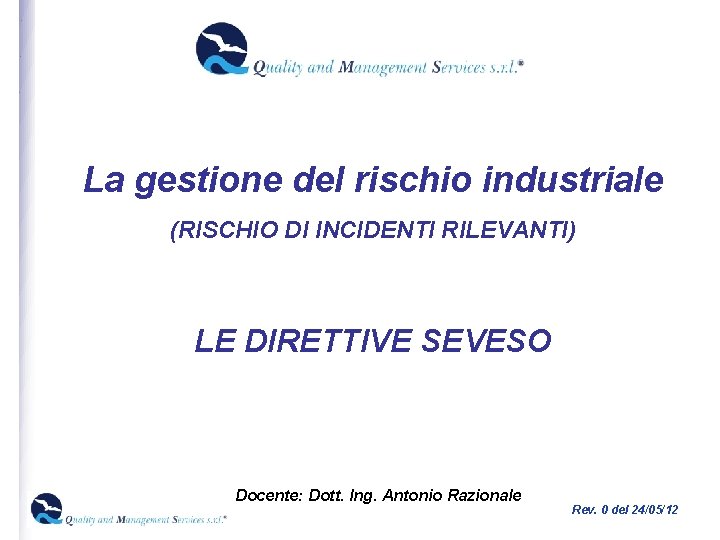 Quality and Management Services s.r.l.®

La gestione del rischio industriale

(RISCHIO DI INCIDENTI RILEVANTI)

LE DIRETTIVE SEVESO

Docente: Dott. Ing. Antonio Razionale

Quality and Management Services s.r.l.®

Rev. 0 del 24/05/12